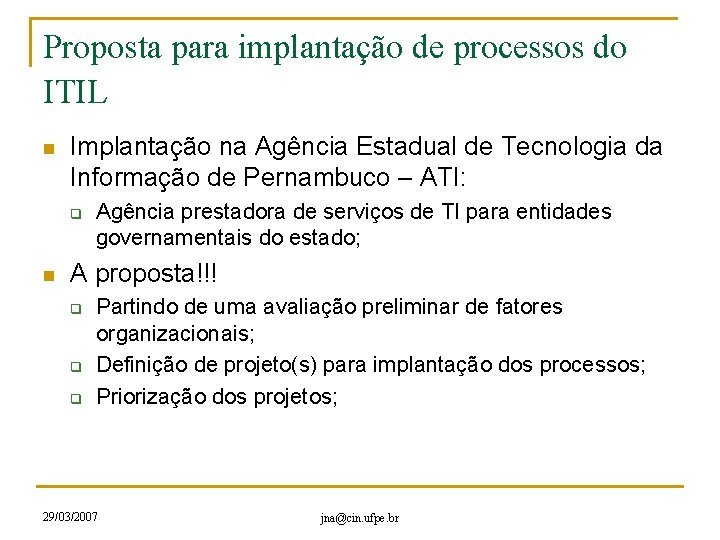 Proposta para implantação de processos do ITIL

Implantação na Agência Estadual de Tecnologia da Informação de Pernambuco – ATI:

Agência prestadora de serviços de TI para entidades governamentais do estado;

A proposta!!!

Partindo de uma avaliação preliminar de fatores organizacionais;

Definição de projeto(s) para implantação dos processos;

Priorização dos projetos;

29/03/2007

jna@cin.ufpe.br